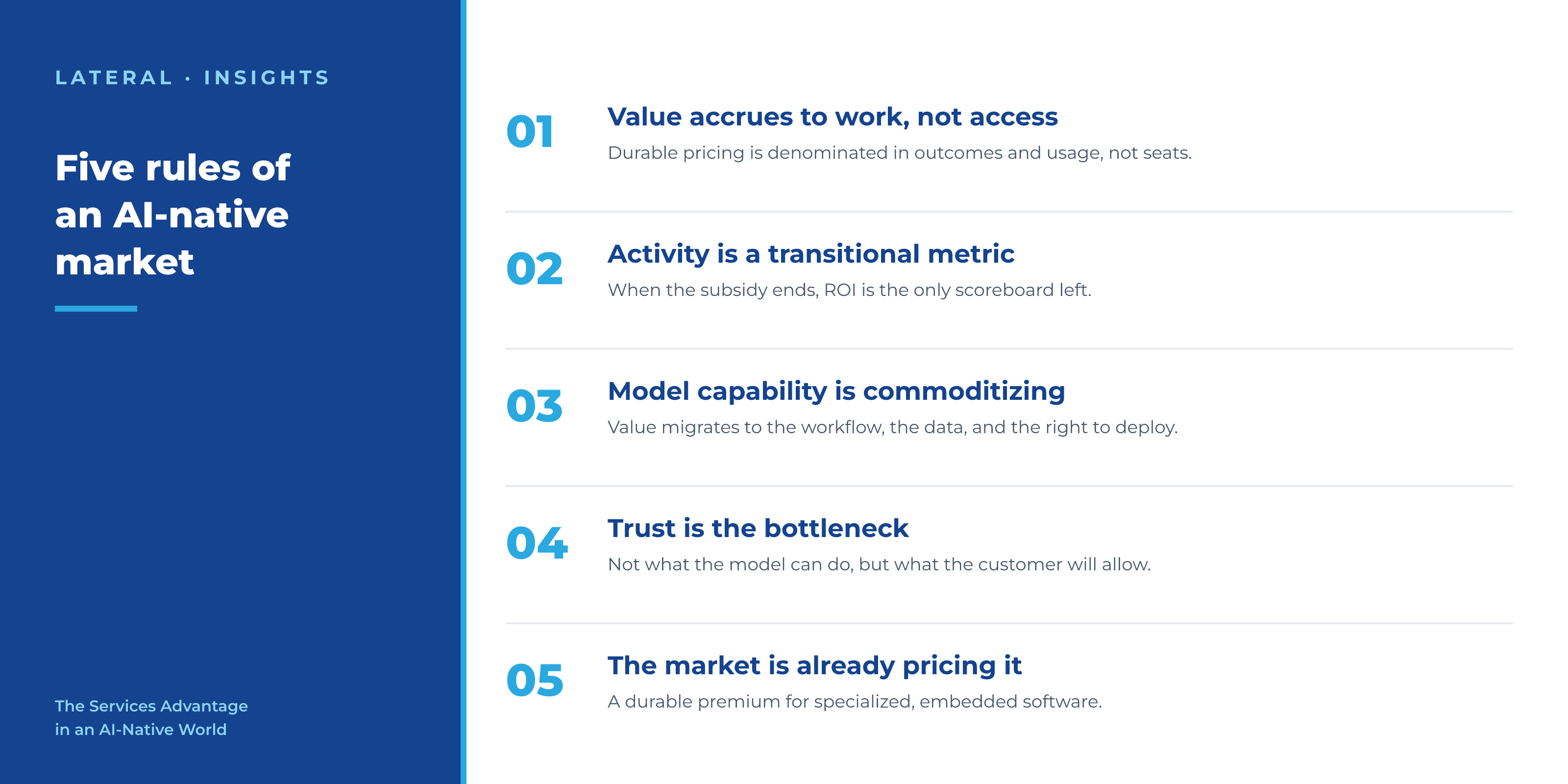 LATERAL · INSIGHTS

Five rules of an AI-native market

The Services Advantage in an AI-Native World

01 Value accrues to work, not access

Durable pricing is denominated in outcomes and usage, not seats.

02 Activity is a transitional metric

When the subsidy ends, ROI is the only scoreboard left.

03 Model capability is commoditizing

Value migrates to the workflow, the data, and the right to deploy.

04 Trust is the bottleneck

Not what the model can do, but what the customer will allow.

05 The market is already pricing it

A durable premium for specialized, embedded software.